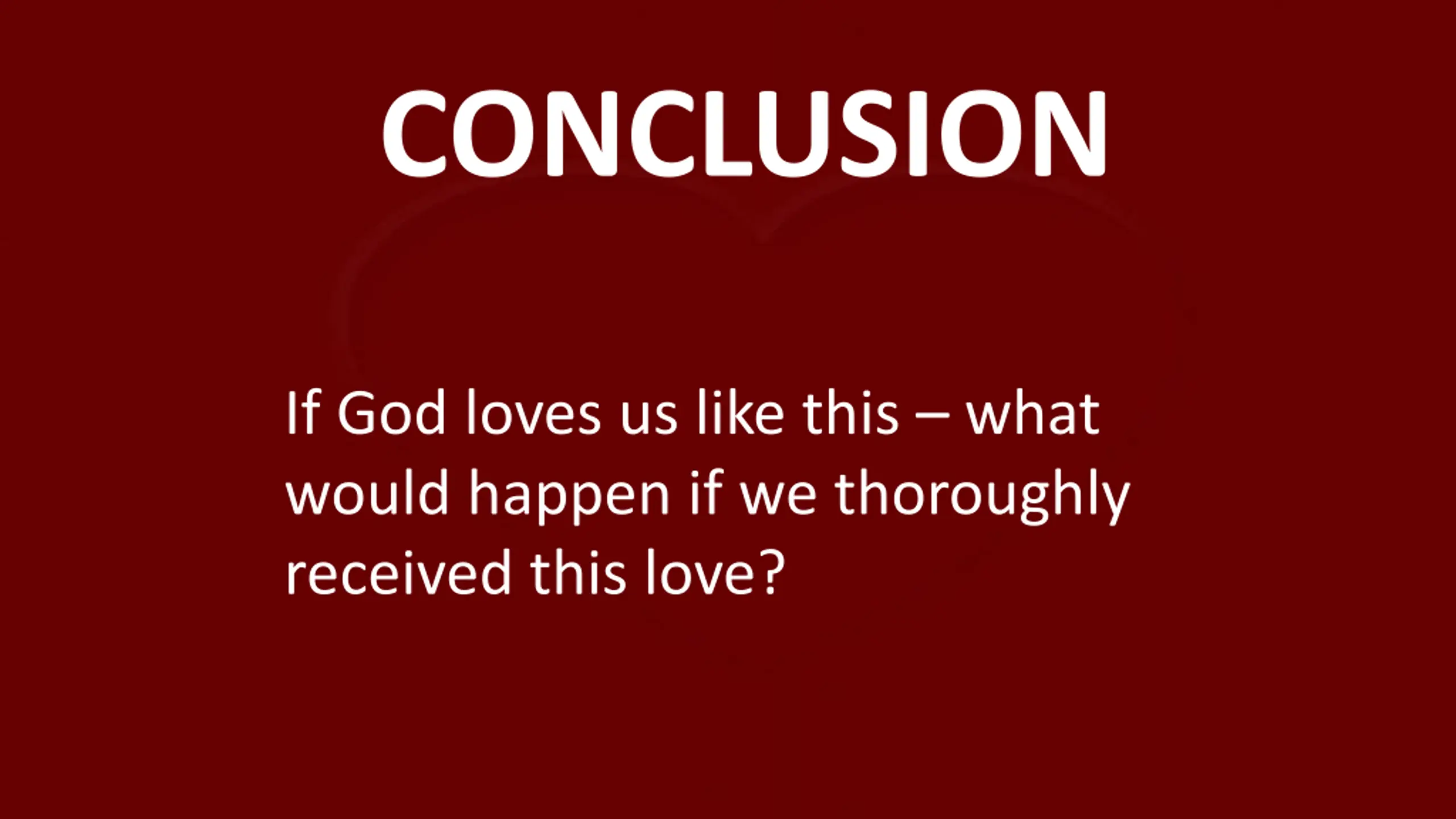 CONCLUSION

If God loves us like this – what would happen if we thoroughly received this love?